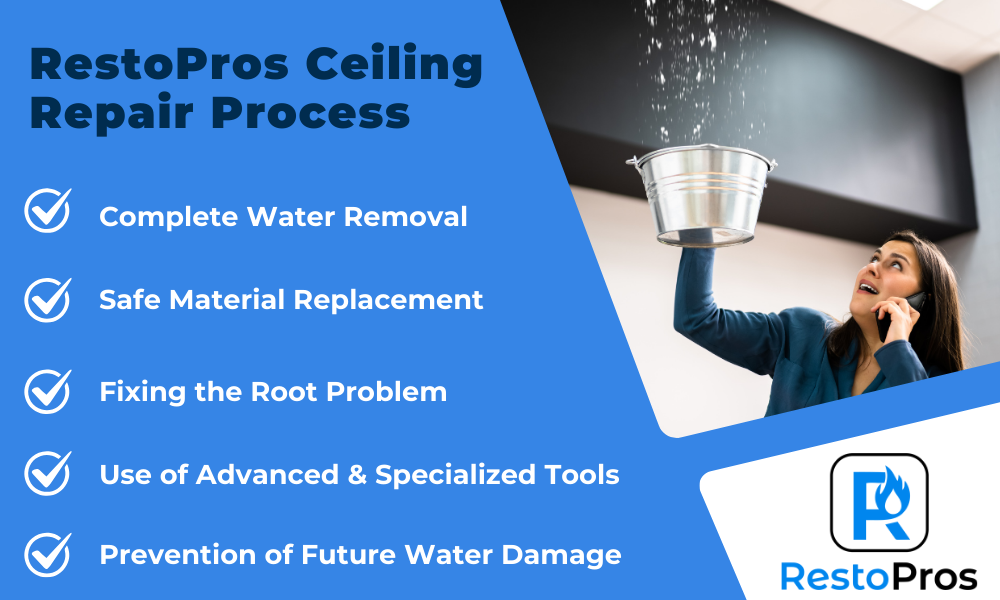 RestoPros Ceiling Repair Process

Complete Water Removal

Safe Material Replacement

Fixing the Root Problem

Use of Advanced & Specialized Tools

Prevention of Future Water Damage

R

RestoPros